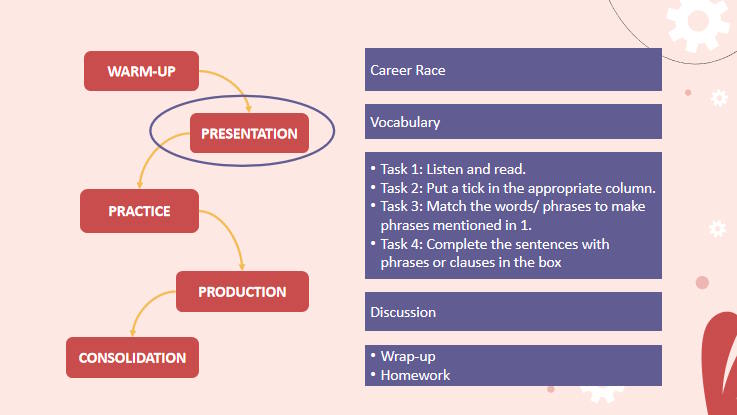 WARM-UP

PRESENTATION

PRACTICE

PRODUCTION

CONSOLIDATION

Career Race

Vocabulary

• Task 1: Listen and read.
• Task 2: Put a tick in the appropriate column.
• Task 3: Match the words/ phrases to make phrases mentioned in 1.
• Task 4: Complete the sentences with phrases or clauses in the box

Discussion

• Wrap-up
• Homework